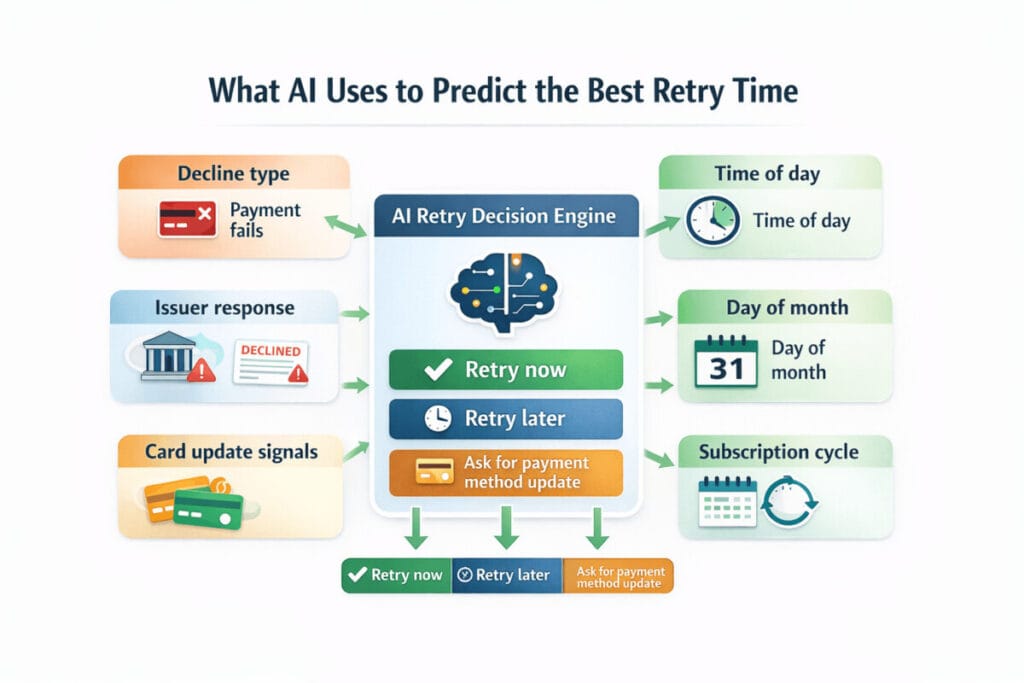 What AI Uses to Predict the Best Retry Time

Decline type

Payment fails

Issuer response

DECLINED

Card update signals

AI Retry Decision Engine

Retry now

Retry later

Ask for payment method update

Time of day

Time of day

Day of month

31

Day of month

Subscription cycle

Retry now

Retry later

Ask for payment method update